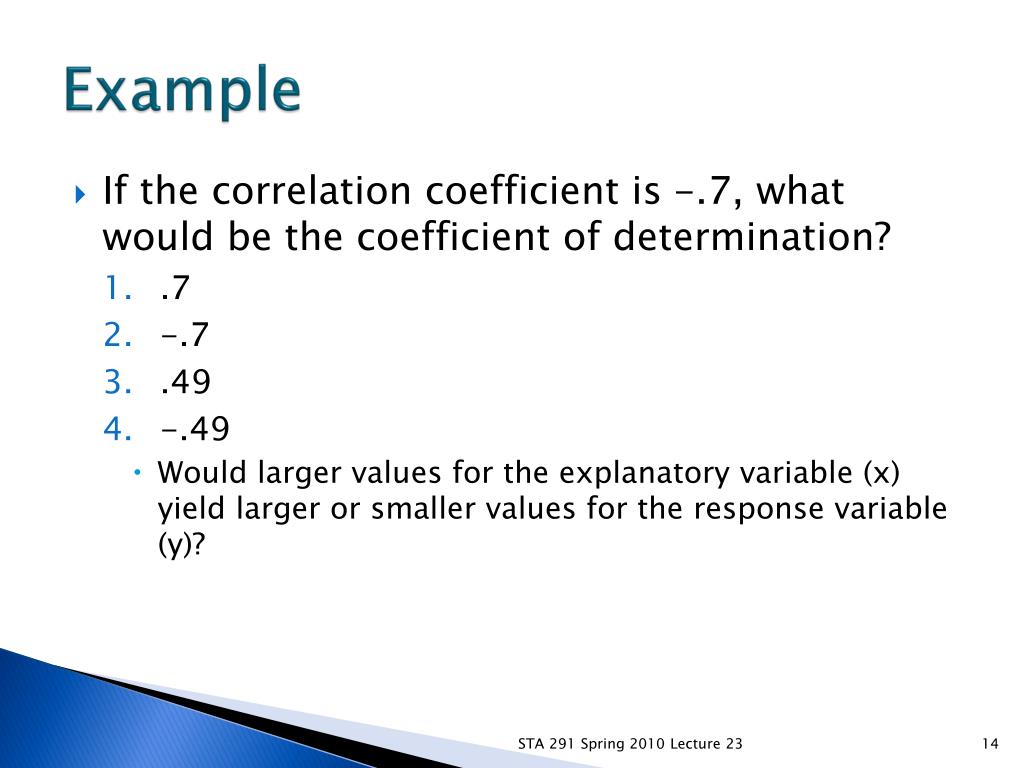 Example

If the correlation coefficient is -.7, what would be the coefficient of determination?

1. .7
2. -.7
3. .49
4. -.49

Would larger values for the explanatory variable (x) yield larger or smaller values for the response variable (y)?

STA 291 Spring 2010 Lecture 23

14